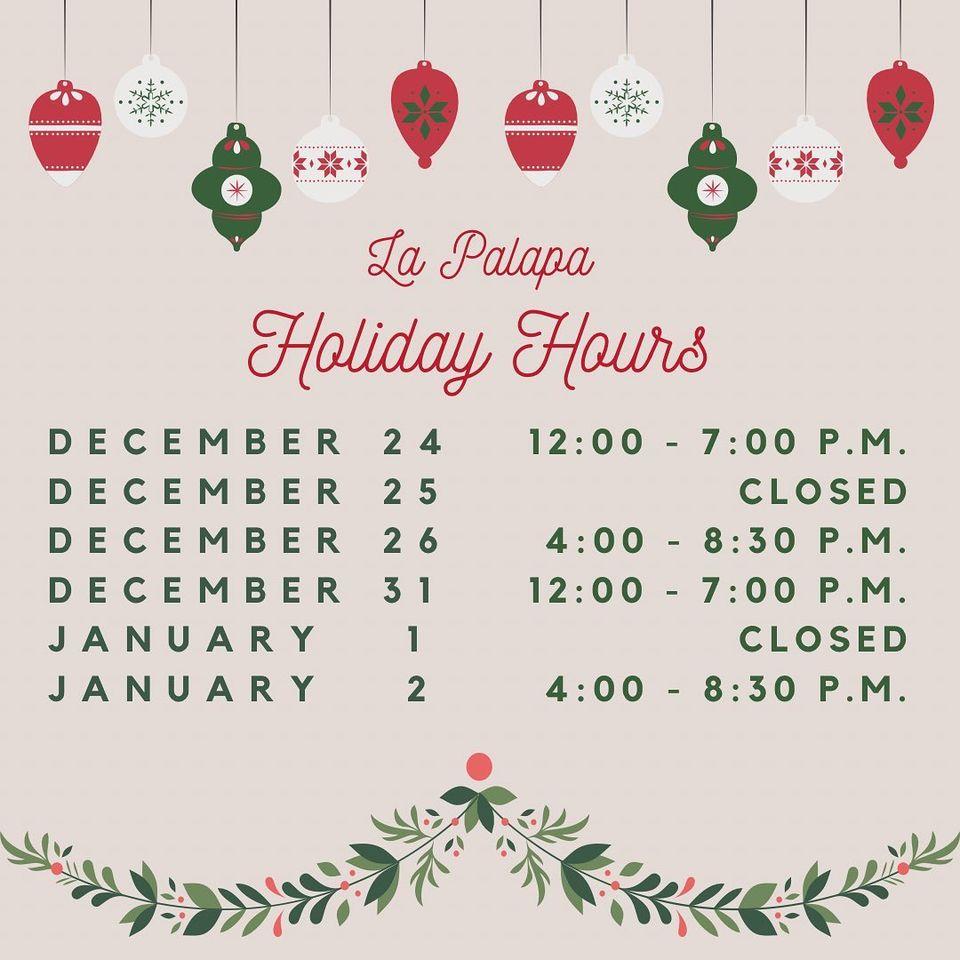 La Palapa
Holiday Hours

DECEMBER 24 12:00 - 7:00 P.M.
DECEMBER 25 CLOSED
DECEMBER 26 4:00 - 8:30 P.M.
DECEMBER 31 12:00 - 7:00 P.M.
JANUARY 1 CLOSED
JANUARY 2 4:00 - 8:30 P.M.